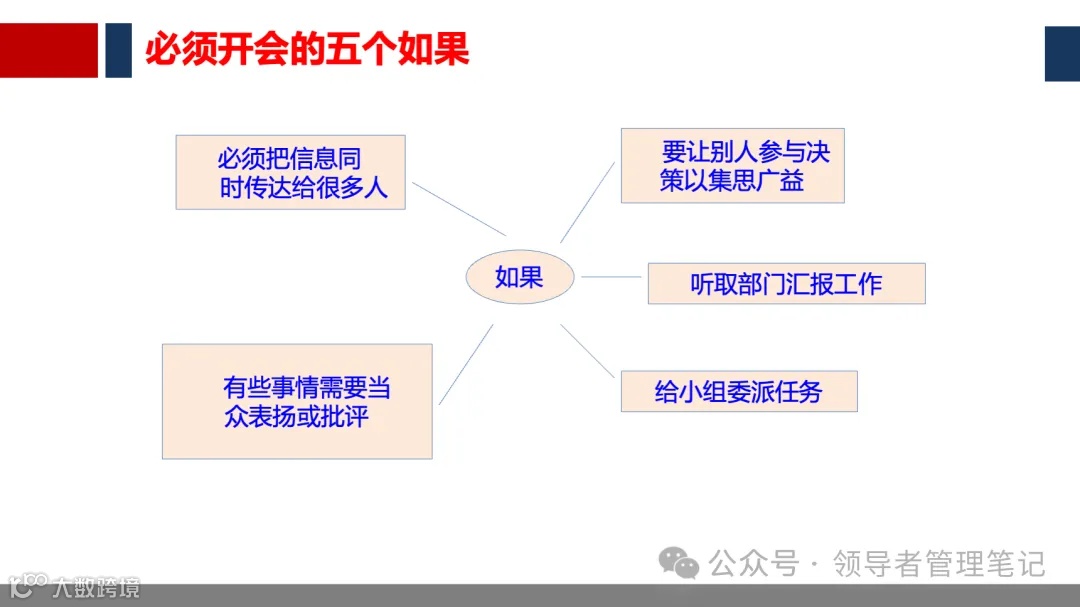 必须开会的五个如果

必须把信息同时传达给很多人

要让别人参与决策以集思广益

如果

听取部门汇报工作

有些事情需要当众表扬或批评

给小组委派任务

公众号 · 领导者管理笔记

大数跨境